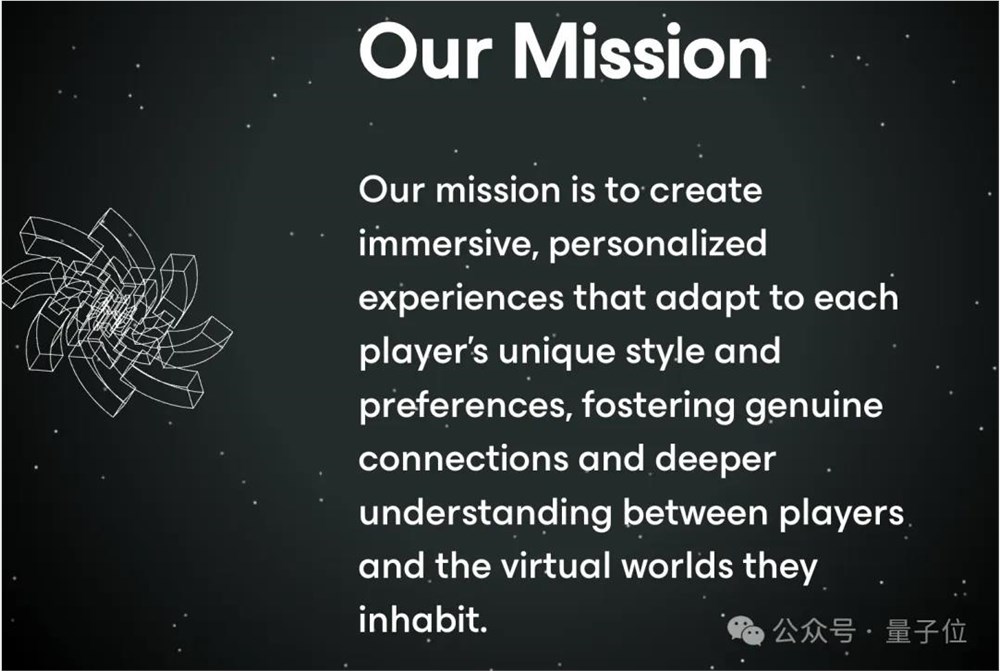 Our Mission

Our mission is to create immersive, personalized experiences that adapt to each player's unique style and preferences, fostering genuine connections and deeper understanding between players and the virtual worlds they inhabit.

公众号 · 量子位